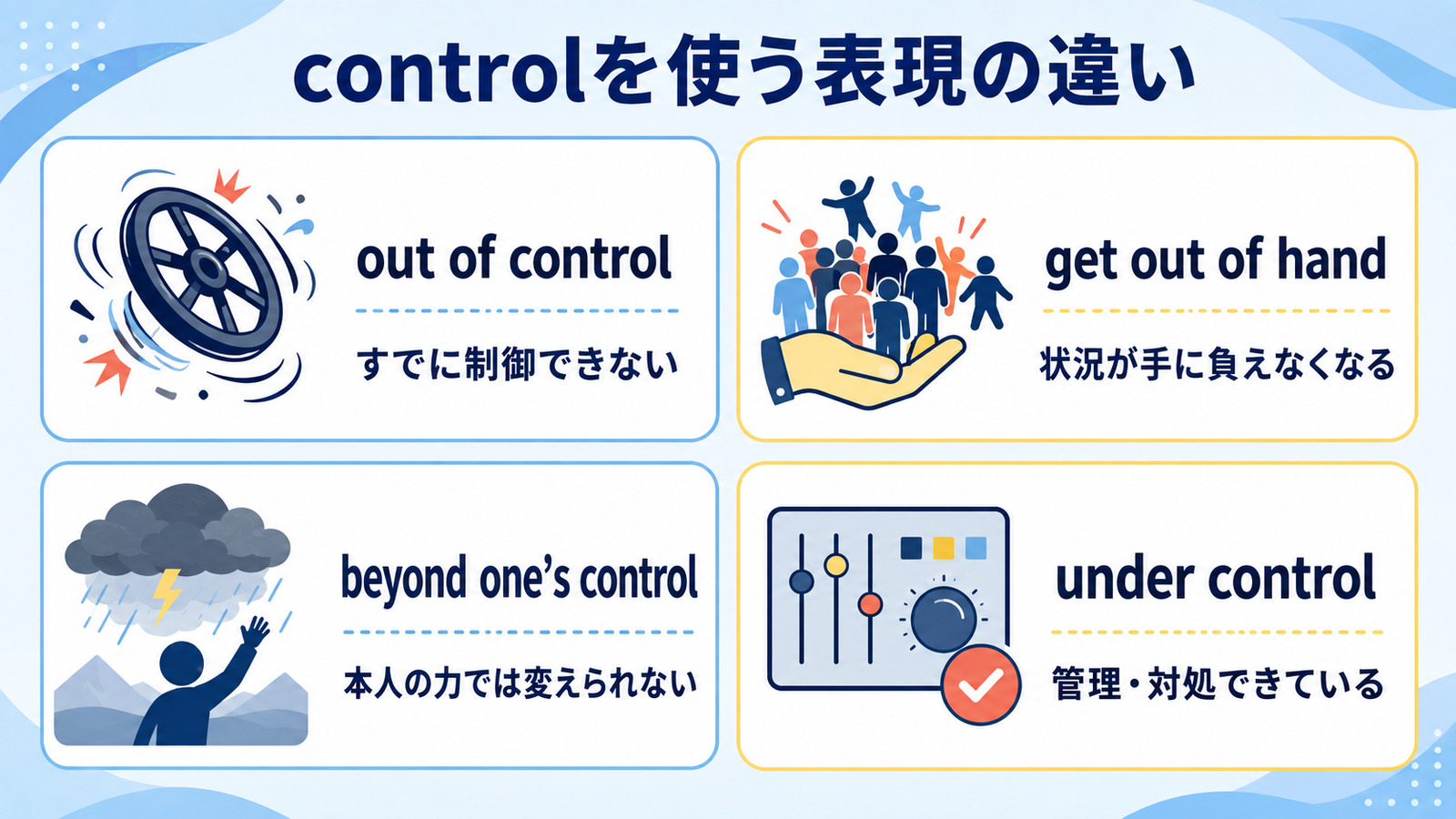 controlを使う表現の違い

out of control

すでに制御できない

get out of hand

状況が手に負えなくなる

beyond one's control

本人の力では変えられない

under control

管理・対処できている